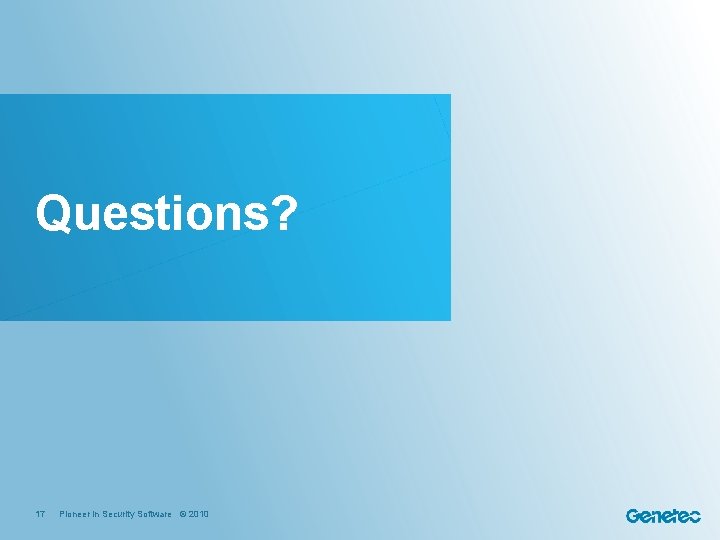 Questions?

17 Pioneer in Security Software © 2010

Genetec